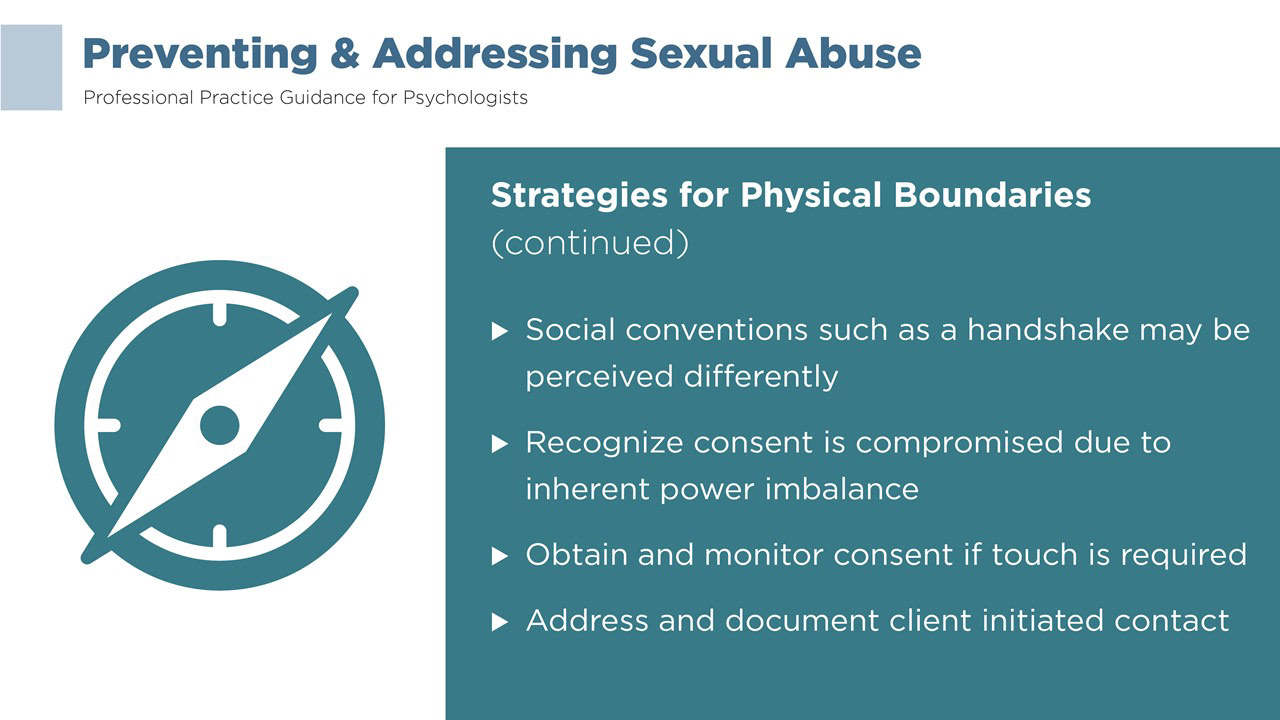 Preventing & Addressing Sexual Abuse

Professional Practice Guidance for Psychologists

Strategies for Physical Boundaries (continued)

▶ Social conventions such as a handshake may be perceived differently

▶ Recognize consent is compromised due to inherent power imbalance

▶ Obtain and monitor consent if touch is required

▶ Address and document client initiated contact